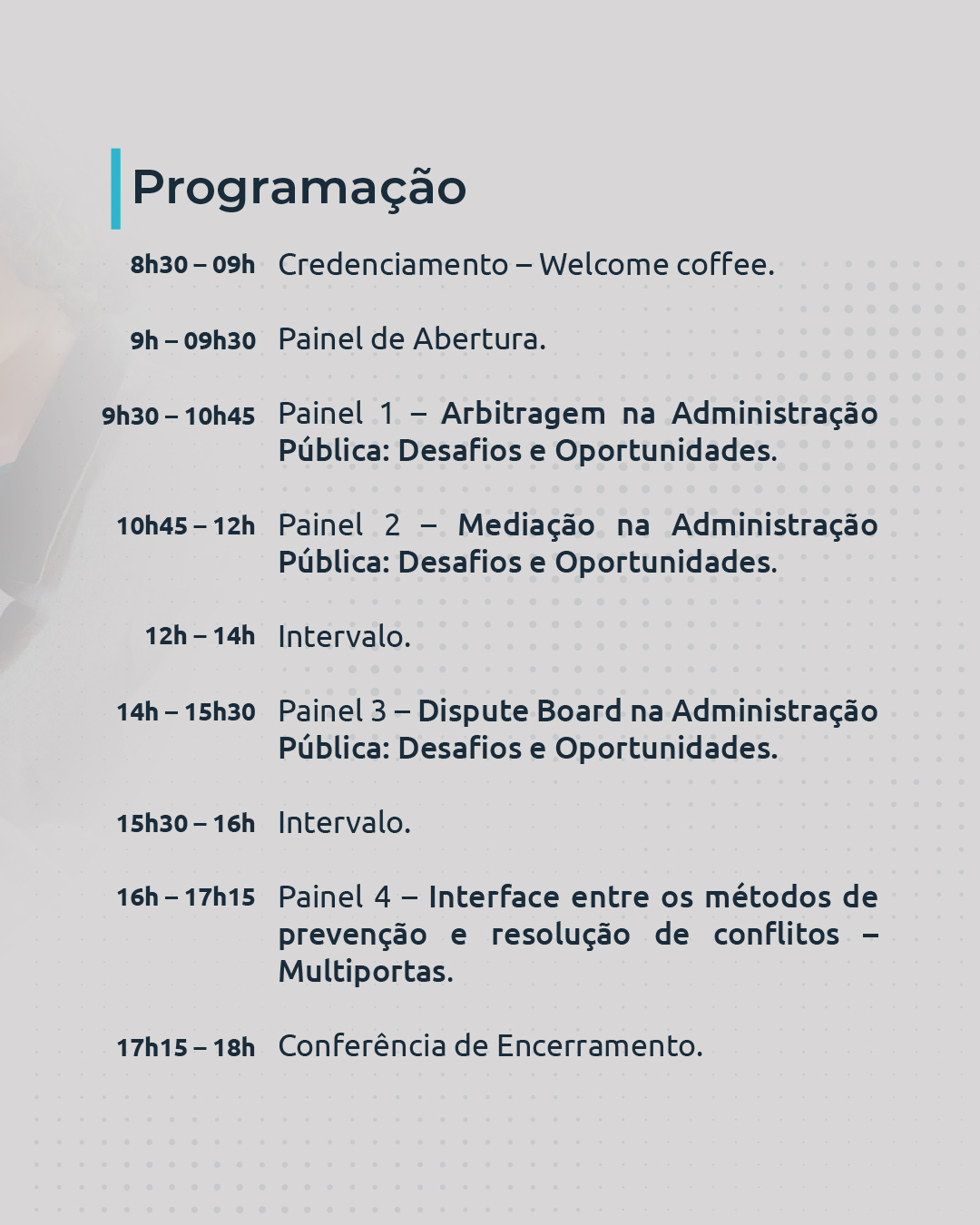 Programação

8h30 – 09h Credenciamento – Welcome coffee.

9h – 09h30 Painel de Abertura.

9h30 – 10h45 Painel 1 – Arbitragem na Administração Pública: Desafios e Oportunidades.

10h45 – 12h Painel 2 – Mediação na Administração Pública: Desafios e Oportunidades.

12h – 14h Intervalo.

14h – 15h30 Painel 3 – Dispute Board na Administração Pública: Desafios e Oportunidades.

15h30 – 16h Intervalo.

16h – 17h15 Painel 4 – Interface entre os métodos de prevenção e resolução de conflitos – Multiportas.

17h15 – 18h Conferência de Encerramento.